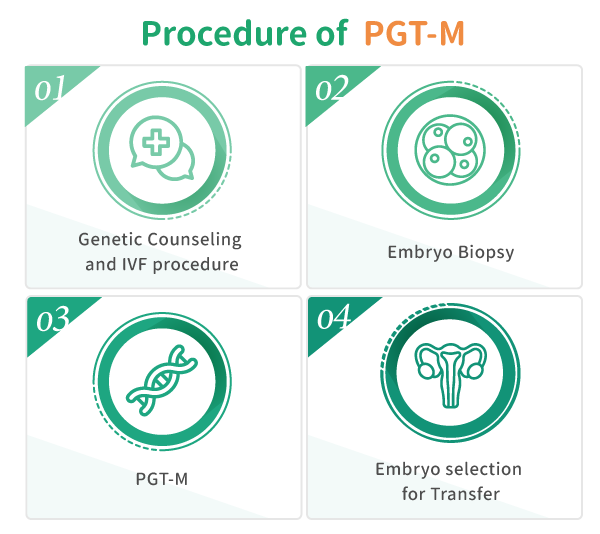 Procedure of PGT-M

01
Genetic Counseling and IVF procedure

02
Embryo Biopsy

03
PGT-M

04
Embryo selection for Transfer